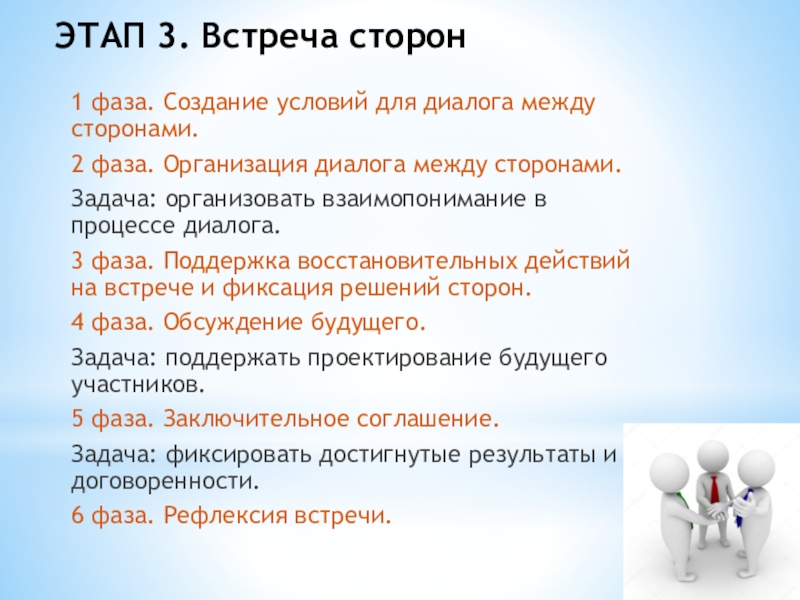 ЭТАП 3. Встреча сторон

1 фаза. Создание условий для диалога между сторонами.

2 фаза. Организация диалога между сторонами.

Задача: организовать взаимопонимание в процессе диалога.

3 фаза. Поддержка восстановительных действий на встрече и фиксация решений сторон.

4 фаза. Обсуждение будущего.

Задача: поддержать проектирование будущего участников.

5 фаза. Заключительное соглашение.

Задача: фиксировать достигнутые результаты и договоренности.

6 фаза. Рефлексия встречи.